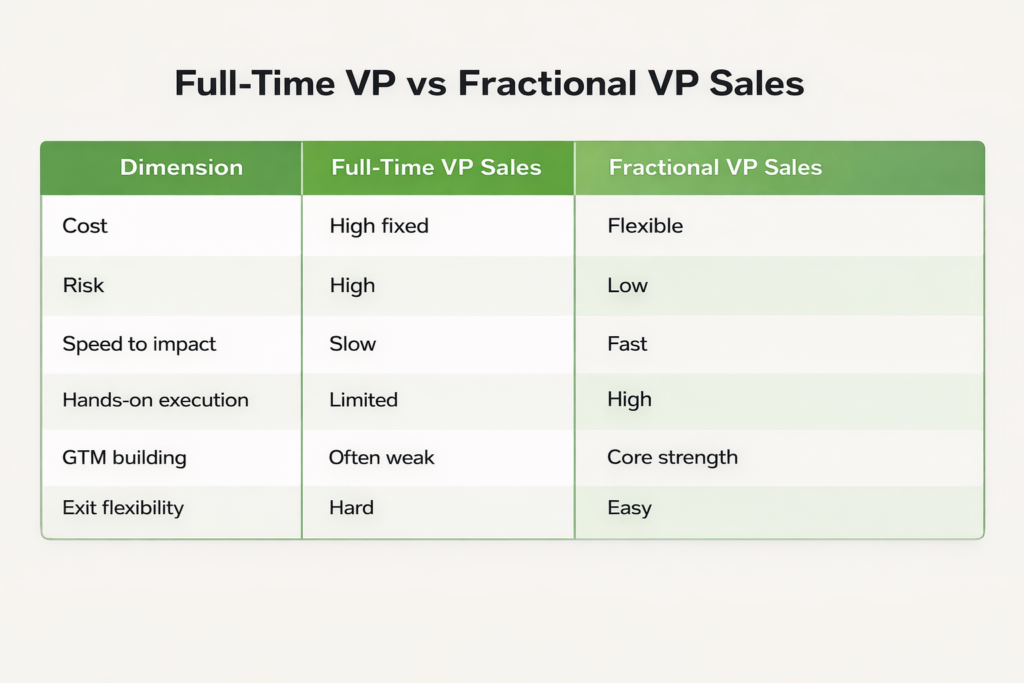 Full-Time VP vs Fractional VP Sales

| Dimension | Full-Time VP Sales | Fractional VP Sales |
|---|---|---|
| Cost | High fixed | Flexible |
| Risk | High | Low |
| Speed to impact | Slow | Fast |
| Hands-on execution | Limited | High |
| GTM building | Often weak | Core strength |
| Exit flexibility | Hard | Easy |